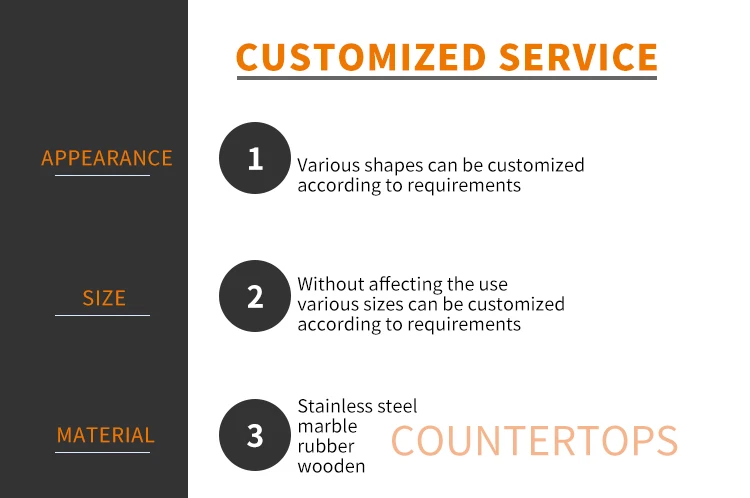 CUSTOMIZED SERVICE

APPEARANCE

1

Various shapes can be customized according to requirements

SIZE

2

Without affecting the use various sizes can be customized according to requirements

MATERIAL

3

Stainless steel
marble
rubber
wooden

COUNTERTOPS